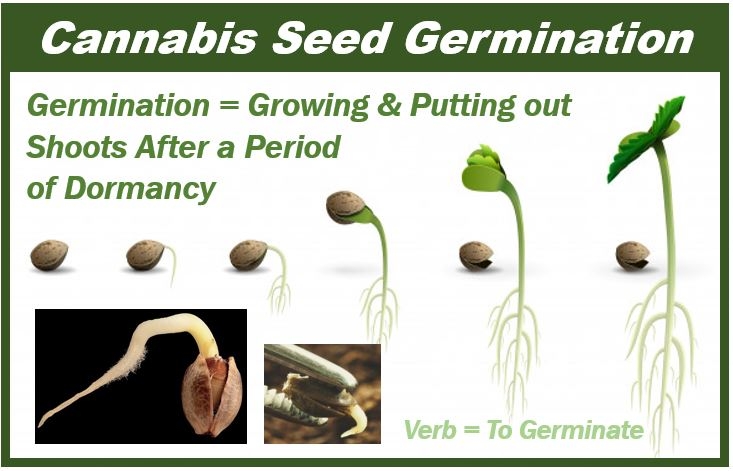 Cannabis Seed Germination

Germination = Growing & Putting out Shoots After a Period of Dormancy

Verb = To Germinate